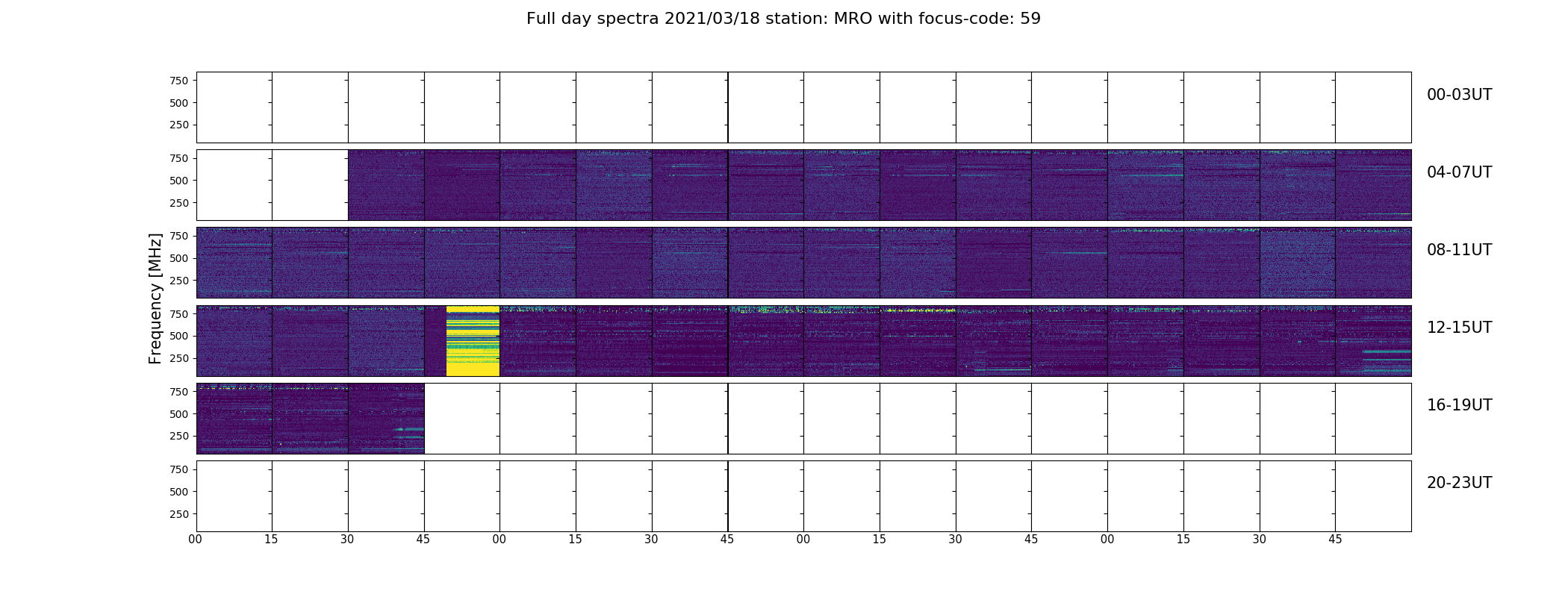 Full day spectra 2021/03/18 station: MRO with focus-code: 59

Frequency [MHz]

750
500
250
00-03UT

750
500
250
04-07UT

750
500
250
08-11UT

750
500
250
12-15UT

750
500
250
16-19UT

750
500
250
20-23UT

00 15 30 45 00 15 30 45 00 15 30 45 00 15 30 45